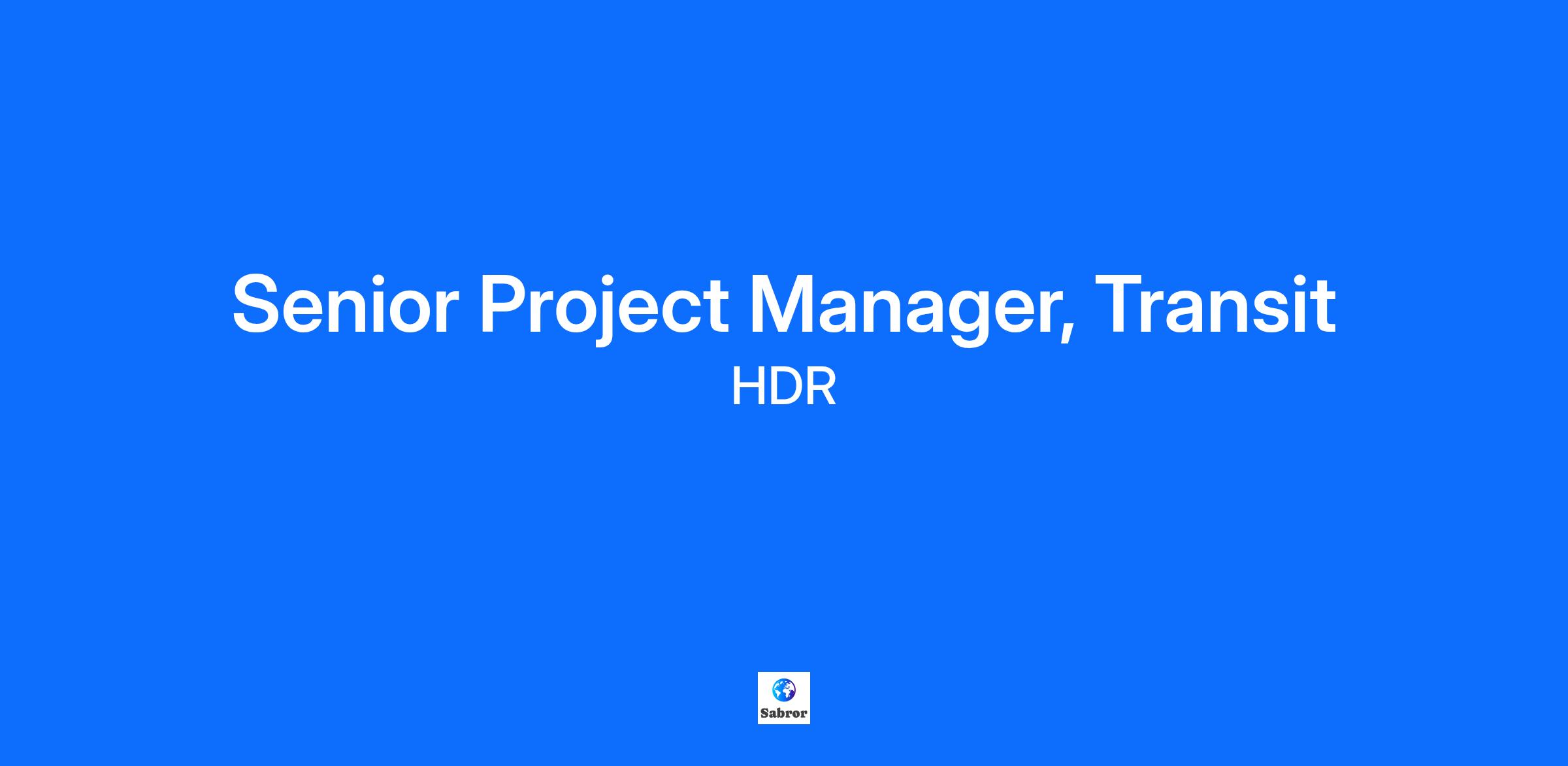 Senior Project Manager, Transit
HDR

Sabror